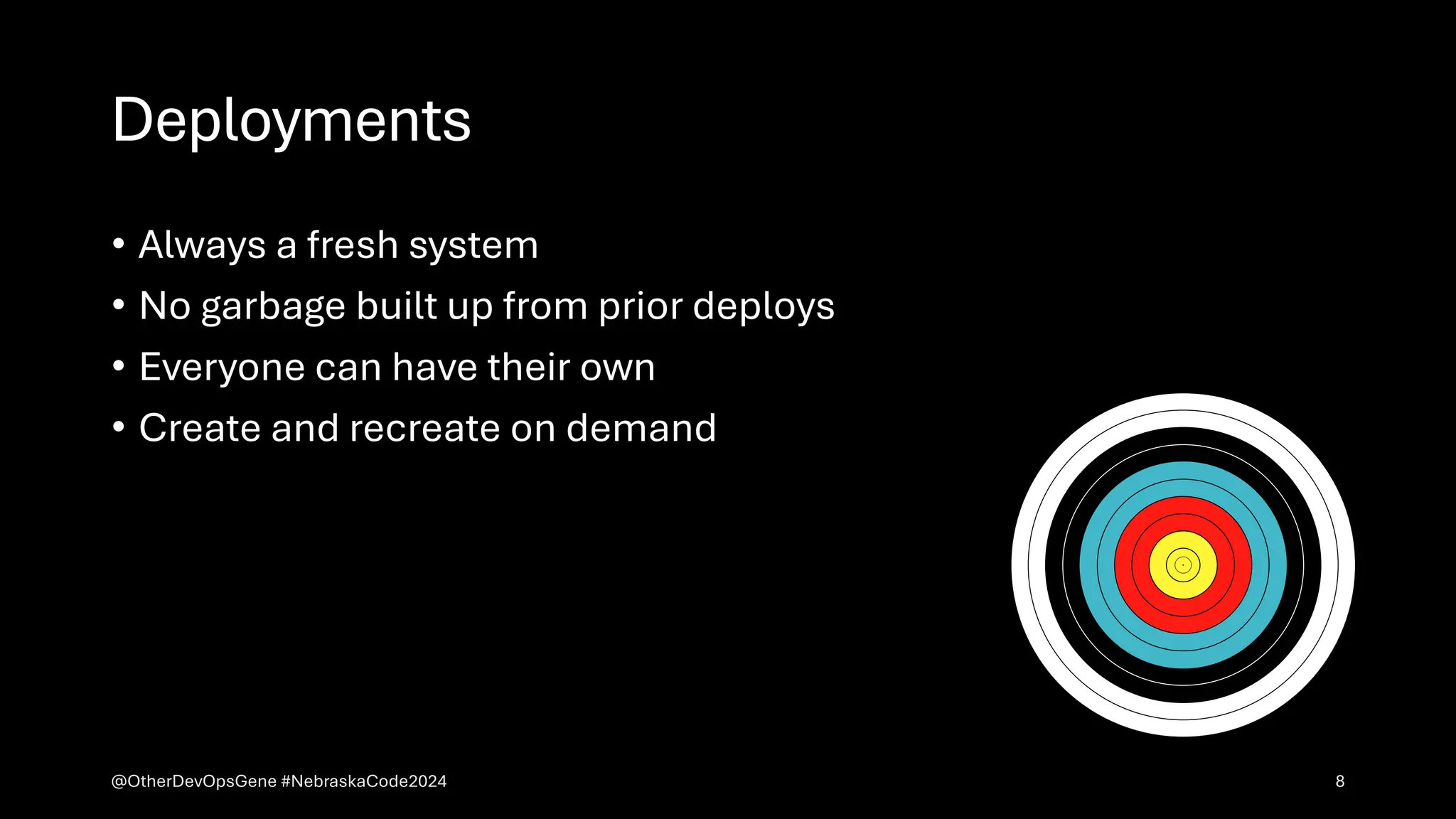 Deployments

• Always a fresh system
• No garbage built up from prior deploys
• Everyone can have their own
• Create and recreate on demand

@OtherDevOpsGene #NebraskaCode2024

8